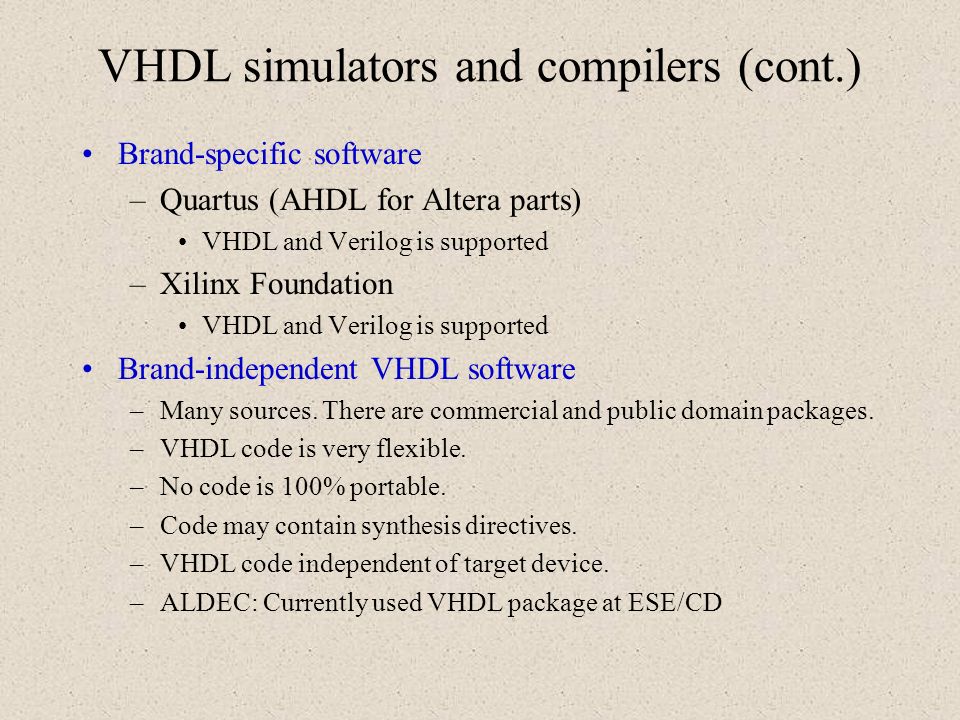 VHDL simulators and compilers (cont.)

• Brand-specific software
– Quartus (AHDL for Altera parts)
• VHDL and Verilog is supported
– Xilinx Foundation
• VHDL and Verilog is supported
• Brand-independent VHDL software
– Many sources. There are commercial and public domain packages.
– VHDL code is very flexible.
– No code is 100% portable.
– Code may contain synthesis directives.
– VHDL code independent of target device.
– ALDEC: Currently used VHDL package at ESE/CD